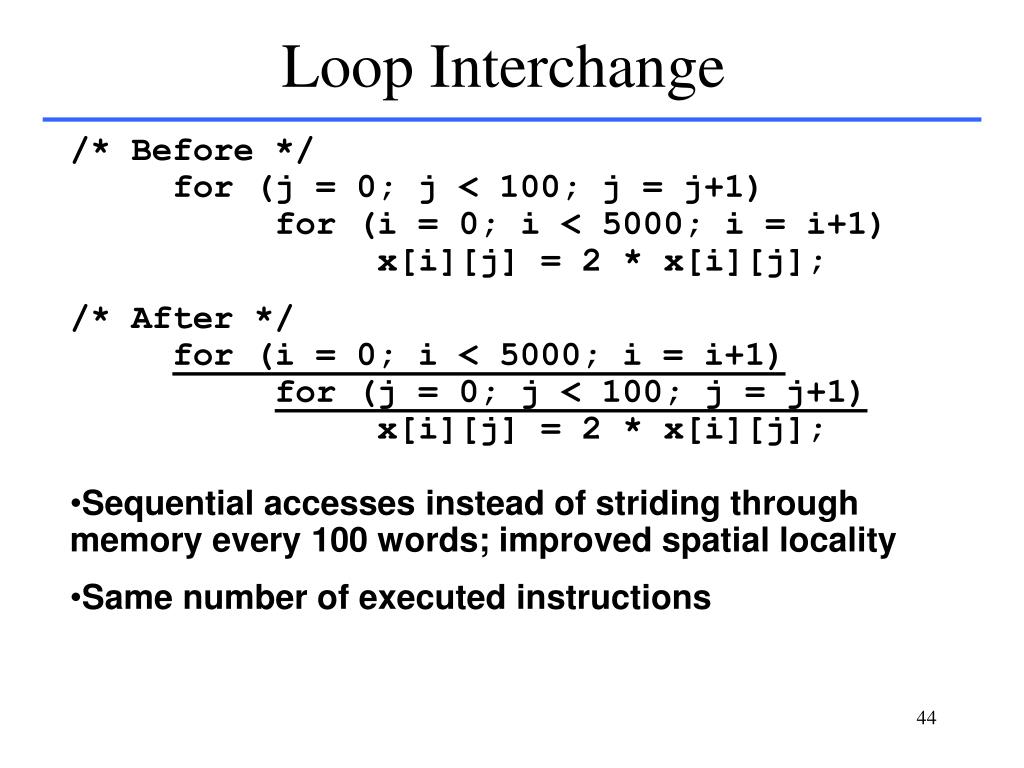 Loop Interchange

/* Before */
    for (j = 0; j < 100; j = j+1)
        for (i = 0; i < 5000; i = i+1)
            x[i][j] = 2 * x[i][j];

/* After */
    for (i = 0; i < 5000; i = i+1)
        for (j = 0; j < 100; j = j+1)
            x[i][j] = 2 * x[i][j];

•Sequential accesses instead of striding through memory every 100 words; improved spatial locality

•Same number of executed instructions

44